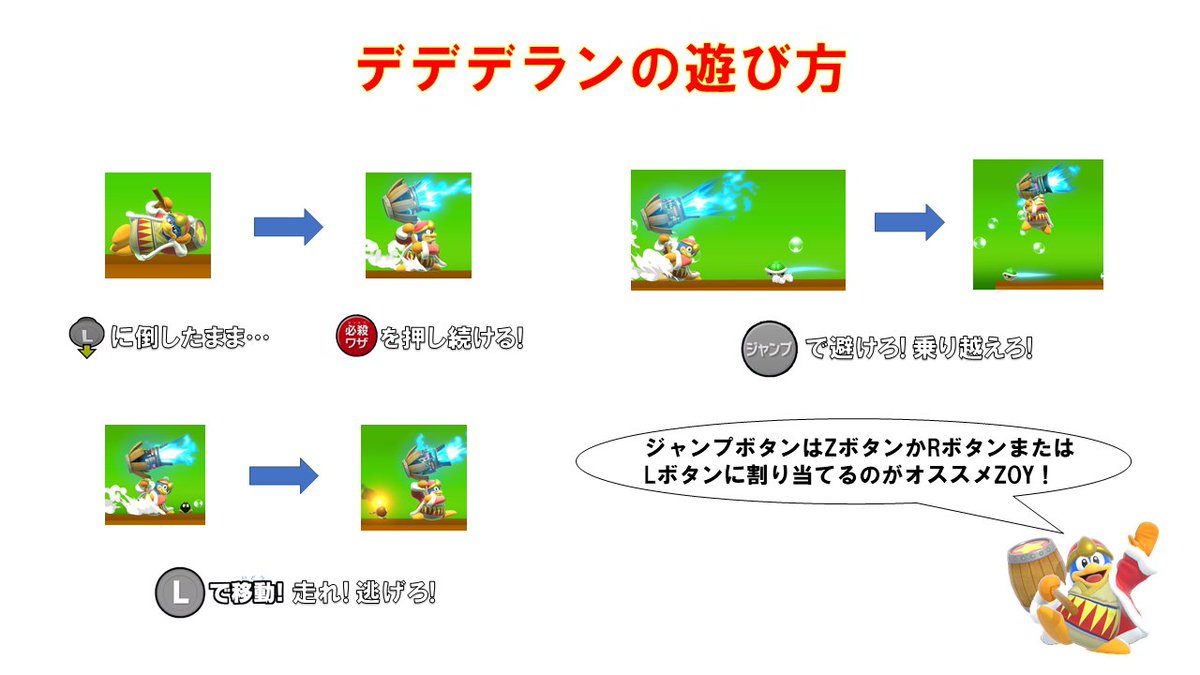 デデデランの遊び方

L に倒したまま…

必殺ワザ を押し続ける!

ジャンプ で避けろ! 乗り越えろ!

L で移動! 走れ! 逃げろ!

ジャンプボタンはZボタンかRボタンまたはLボタンに割り当てるのがオススメZOY!